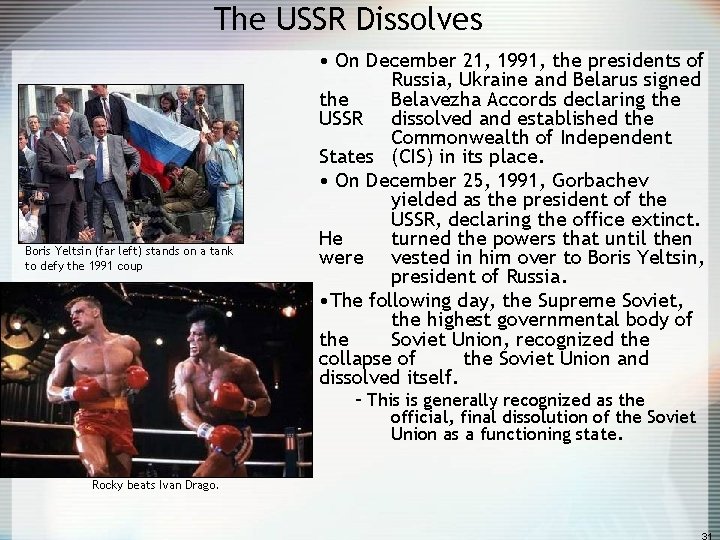 The USSR Dissolves

Boris Yeltsin (far left) stands on a tank to defy the 1991 coup

Rocky beats Ivan Drago.

• On December 21, 1991, the presidents of Russia, Ukraine and Belarus signed the Belavezha Accords declaring the USSR dissolved and established the Commonwealth of Independent States (CIS) in its place.

• On December 25, 1991, Gorbachev yielded as the president of the USSR, declaring the office extinct. He turned the powers that until then were vested in him over to Boris Yeltsin, president of Russia.

•The following day, the Supreme Soviet, the highest governmental body of the Soviet Union, recognized the collapse of the Soviet Union and dissolved itself.

– This is generally recognized as the official, final dissolution of the Soviet Union as a functioning state.

31